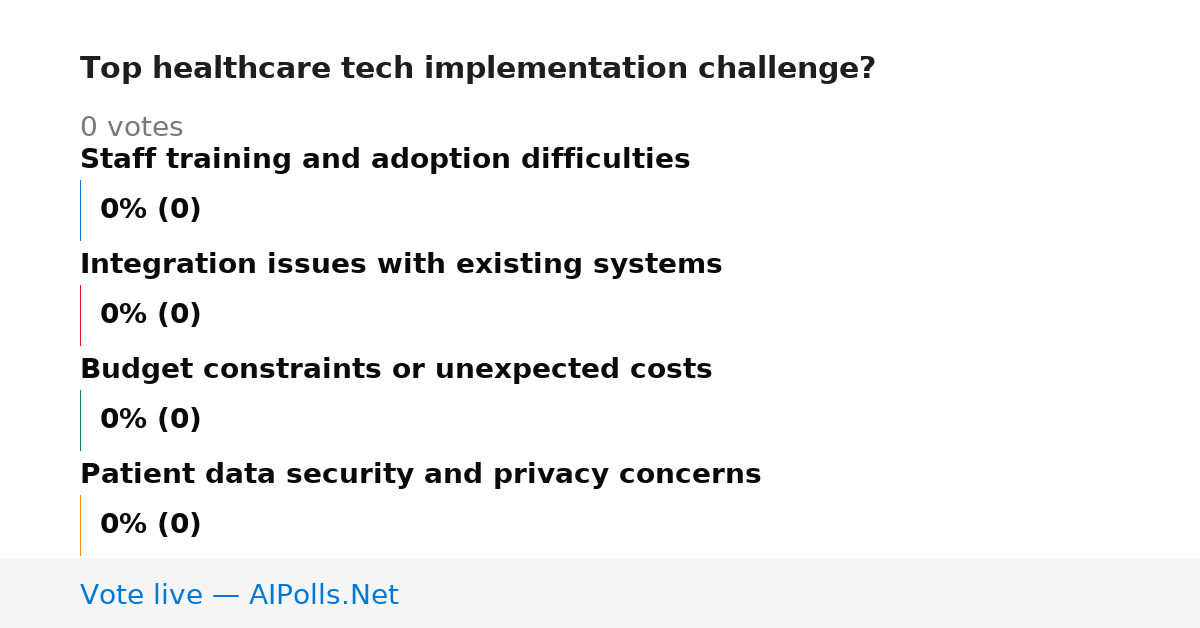 Top healthcare tech implementation challenge?

0 votes

Staff training and adoption difficulties

0% (0)

Integration issues with existing systems

0% (0)

Budget constraints or unexpected costs

0% (0)

Patient data security and privacy concerns

0% (0)

Vote live — AIPolls.Net